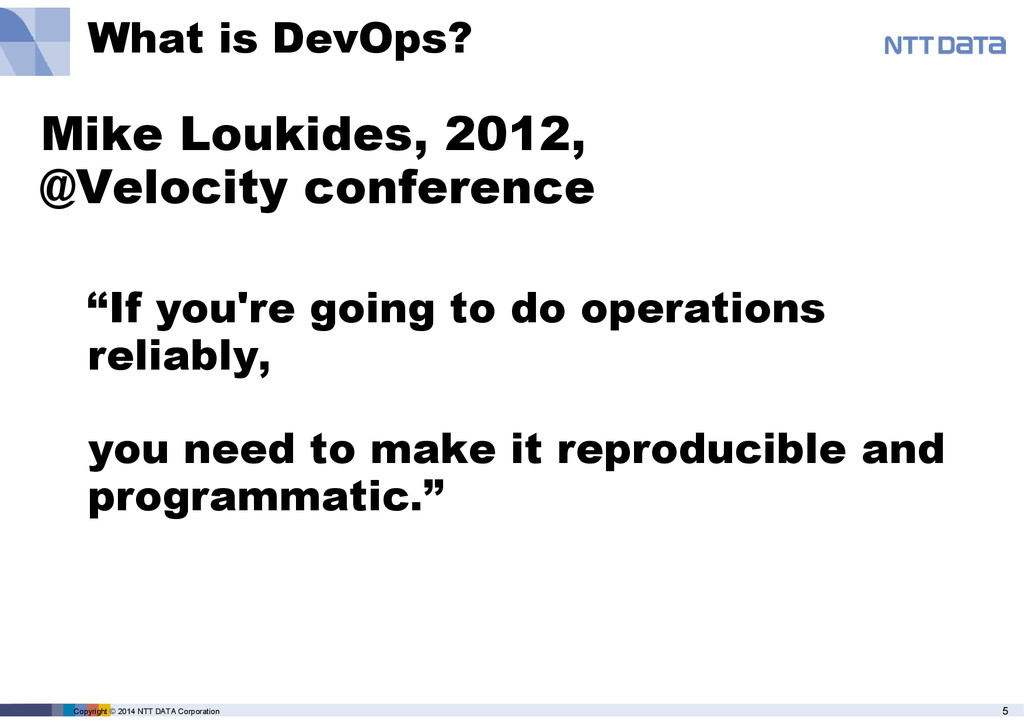 What is DevOps?

NTT DATA

Mike Loukides, 2012, @Velocity conference

“If you're going to do operations reliably,

you need to make it reproducible and programmatic.”

Copyright © 2014 NTT DATA Corporation

5